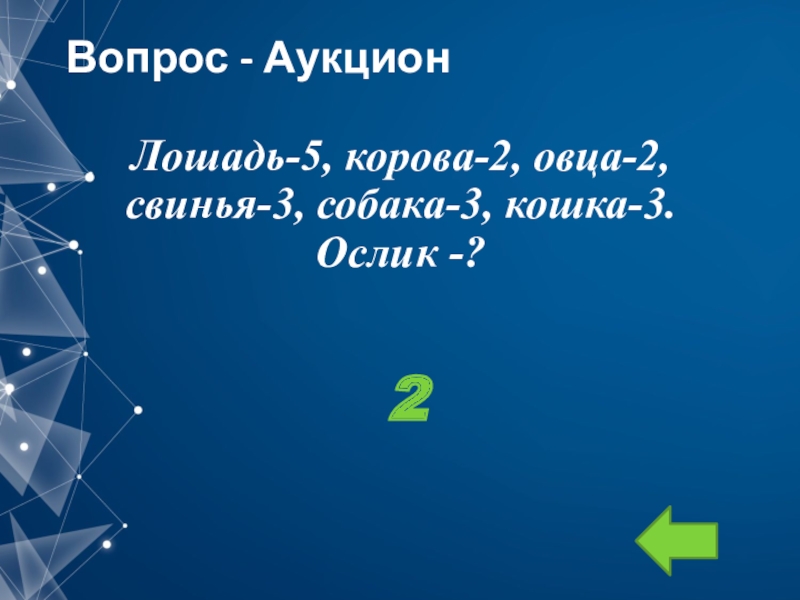 Вопрос - Аукцион

Лошадь-5, корова-2, овца-2, свинья-3, собака-3, кошка-3. Ослик -?

2